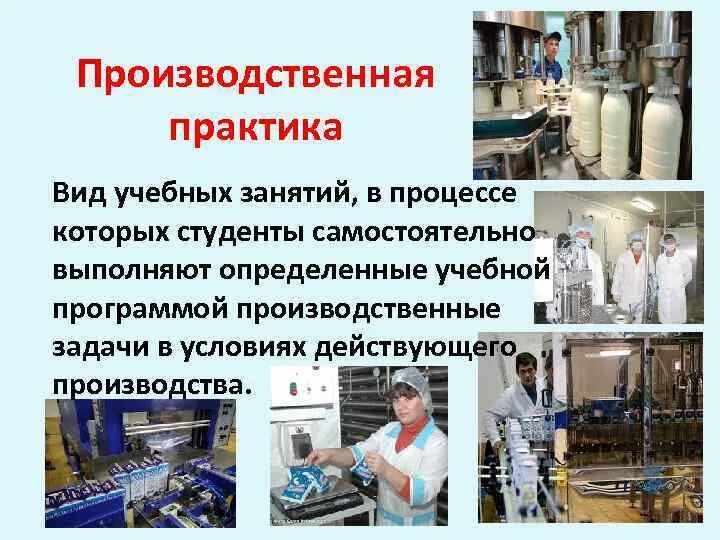 Производственная практика

Вид учебных занятий, в процессе которых студенты самостоятельно выполняют определенные учебной программой производственные задачи в условиях действующего производства.